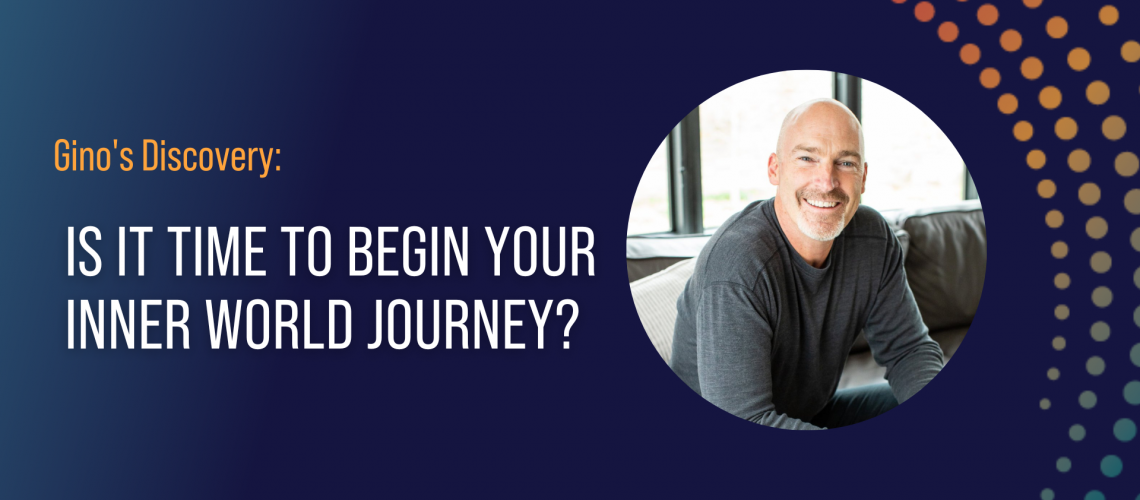 Gino's Discovery:

IS IT TIME TO BEGIN YOUR INNER WORLD JOURNEY?